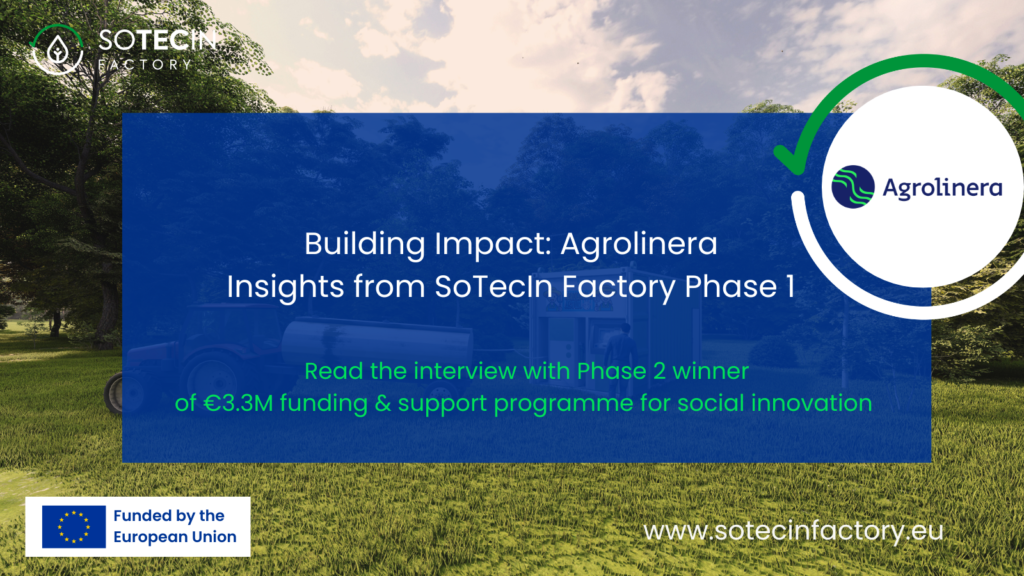 SOTECIN
FACTORY

Agrolinera

Building Impact: Agrolinera
Insights from SoTecIn Factory Phase 1

Read the interview with Phase 2 winner
of €3.3M funding & support programme for social innovation

Funded by the
European Union

www.sotecinfactory.eu